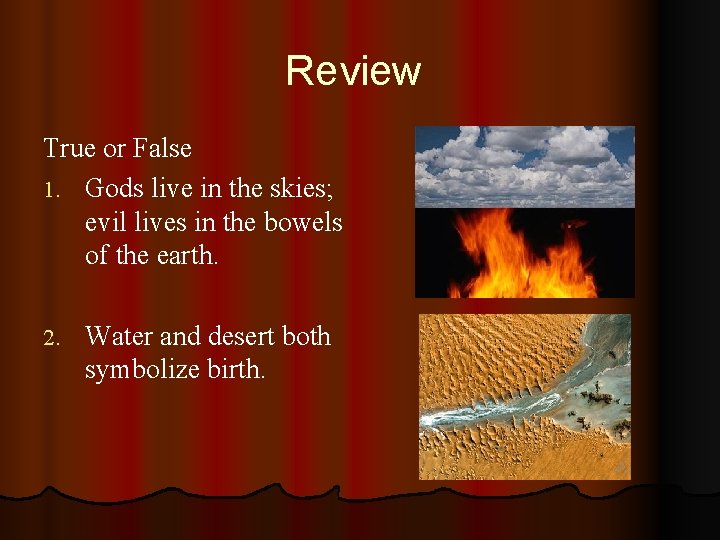 Review

True or False

1. Gods live in the skies; evil lives in the bowels of the earth.

2. Water and desert both symbolize birth.